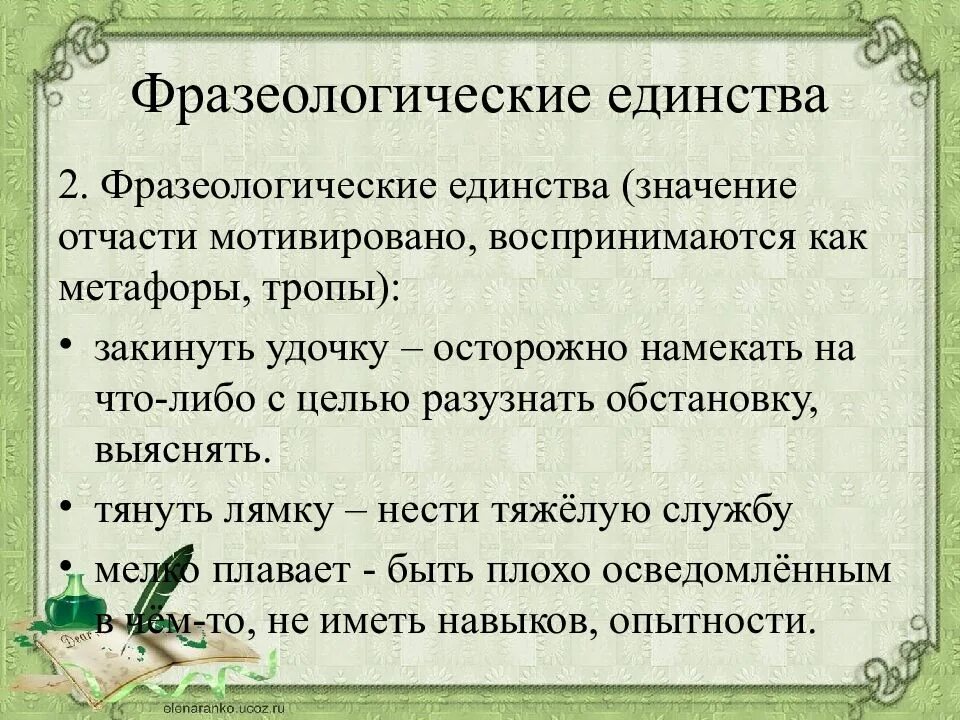 Фразеологические единства

2. Фразеологические единства (значение отчасти мотивировано, воспринимаются как метафоры, тропы):

• закинуть удочку – осторожно намекать на что-либо с целью разузнать обстановку, выяснять.

• тянуть лямку – нести тяжёлую службу

• мелко плавает - быть плохо осведомлённым в чём-то, не иметь навыков, опытности.

Dear

elenaranko.ucoz.ru